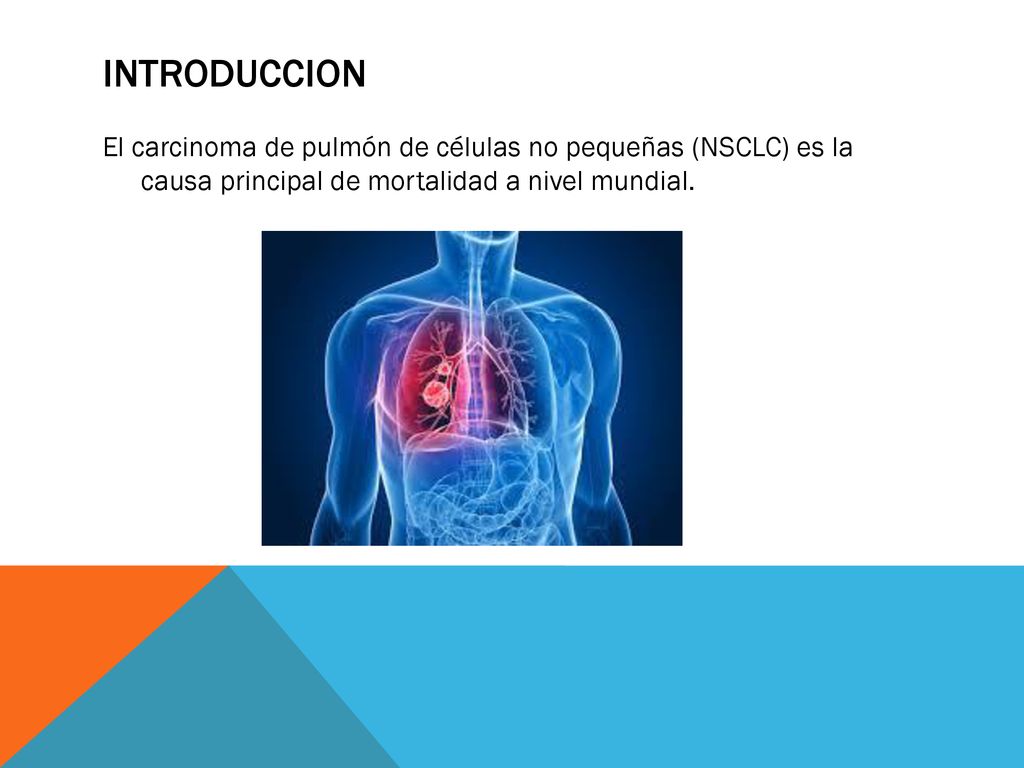 INTRODUCCION

El carcinoma de pulmón de células no pequeñas (NSCLC) es la causa principal de mortalidad a nivel mundial.